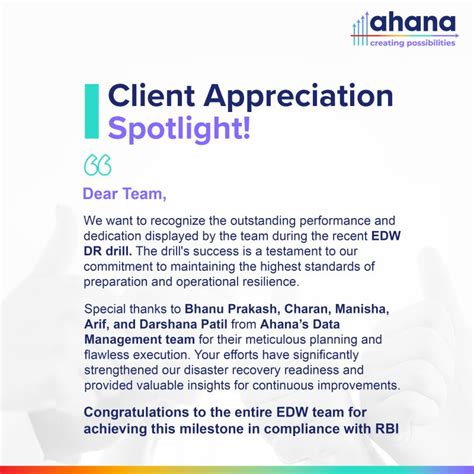 ahana
creating possibilities

Client Appreciation Spotlight!

Dear Team,

We want to recognize the outstanding performance and dedication displayed by the team during the recent EDW DR drill. The drill's success is a testament to our commitment to maintaining the highest standards of preparation and operational resilience.

Special thanks to Bhanu Prakash, Charan, Manisha, Arif, and Darshana Patil from Ahana's Data Management team for their meticulous planning and flawless execution. Your efforts have significantly strengthened our disaster recovery readiness and provided valuable insights for continuous improvements.

Congratulations to the entire EDW team for achieving this milestone in compliance with RBI